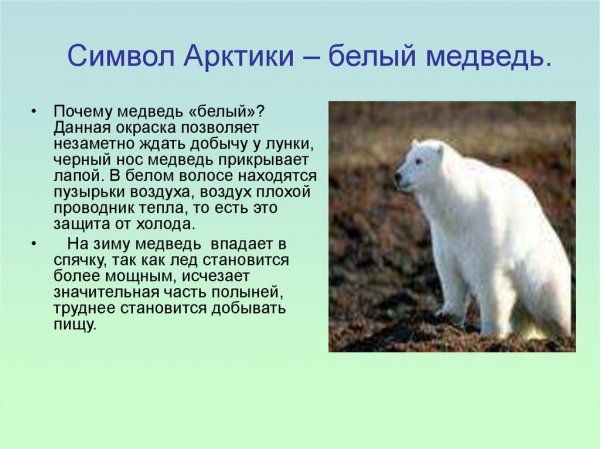 Символ Арктики – белый медведь.

• Почему медведь «белый»? Данная окраска позволяет незаметно ждать добычу у лунки, черный нос медведь прикрывает лапой. В белом волосе находятся пузырьки воздуха, воздух плохой проводник тепла, то есть это защита от холода.

• На зиму медведь впадает в спячку, так как лед становится более мощным, исчезает значительная часть полыней, труднее становится добывать пищу.